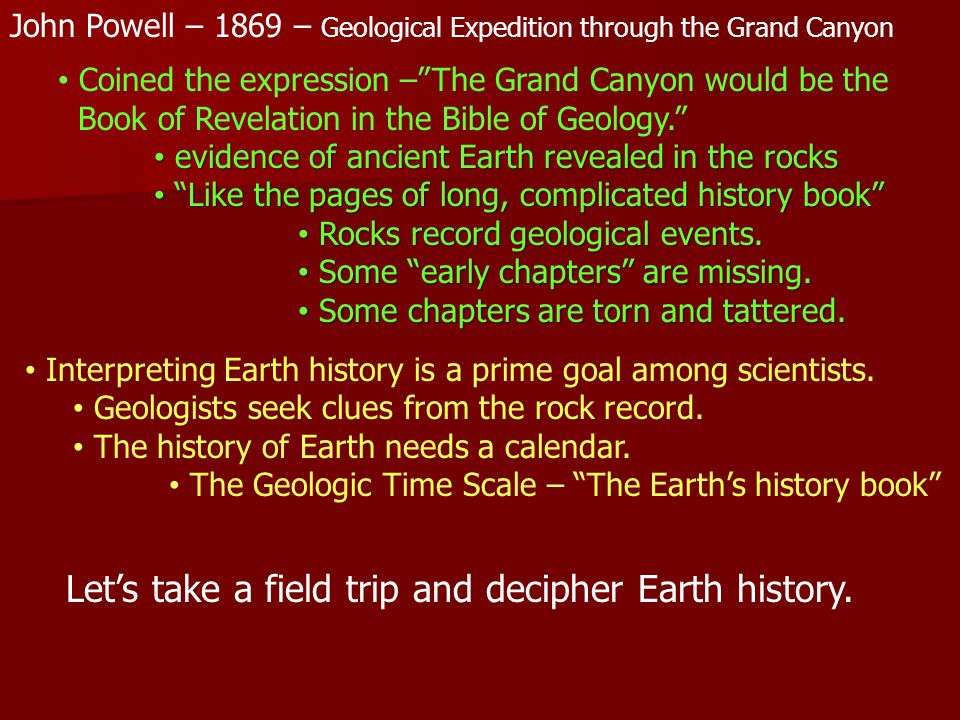 John Powell – 1869 – Geological Expedition through the Grand Canyon

• Coined the expression –”The Grand Canyon would be the Book of Revelation in the Bible of Geology.”

• evidence of ancient Earth revealed in the rocks

• “Like the pages of long, complicated history book”

• Rocks record geological events.

• Some “early chapters” are missing.

• Some chapters are torn and tattered.

• Interpreting Earth history is a prime goal among scientists.

• Geologists seek clues from the rock record.

• The history of Earth needs a calendar.

• The Geologic Time Scale – “The Earth’s history book”

Let’s take a field trip and decipher Earth history.